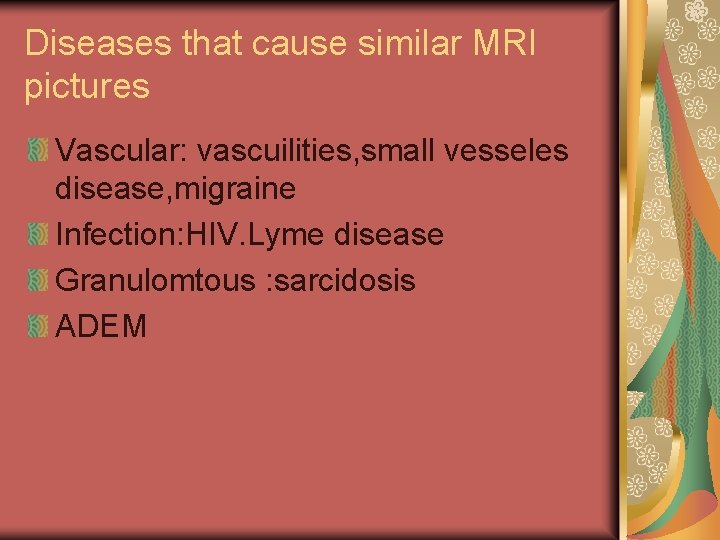 Diseases that cause similar MRI pictures

Vascular: vascuilities,small vesseles disease,migraine

Infection:HIV.Lyme disease

Granulomtous :sarcidosis

ADEM